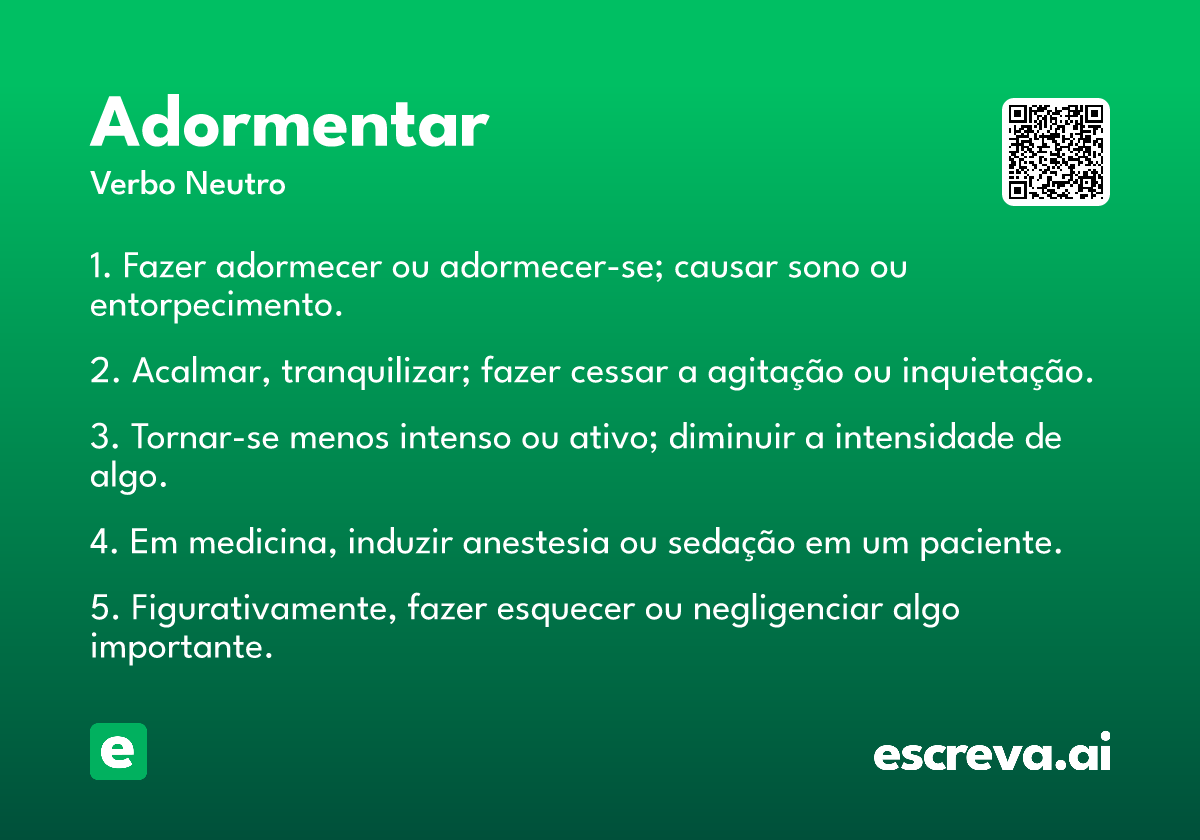 Adormentar

Verbo Neutro

1. Fazer adormecer ou adormecer-se; causar sono ou entorpecimento.

2. Acalmar, tranquilizar; fazer cessar a agitação ou inquietação.

3. Tornar-se menos intenso ou ativo; diminuir a intensidade de algo.

4. Em medicina, induzir anestesia ou sedação em um paciente.

5. Figurativamente, fazer esquecer ou negligenciar algo importante.

e

escreva.ai